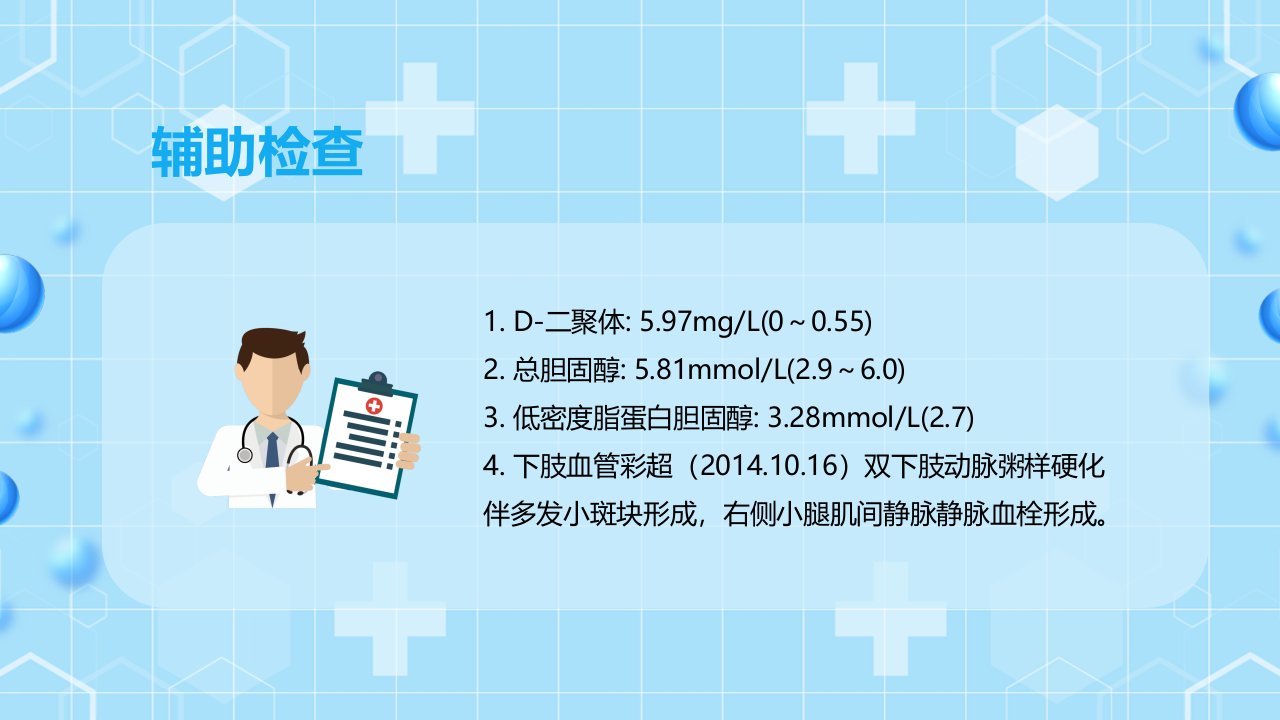 辅助检查

1. D-二聚体: 5.97mg/L(0～0.55)
2. 总胆固醇: 5.81mmol/L(2.9～6.0)
3. 低密度脂蛋白胆固醇: 3.28mmol/L(2.7)
4. 下肢血管彩超（2014.10.16）双下肢动脉粥样硬化伴多发小斑块形成，右侧小腿肌间静脉静脉血栓形成。